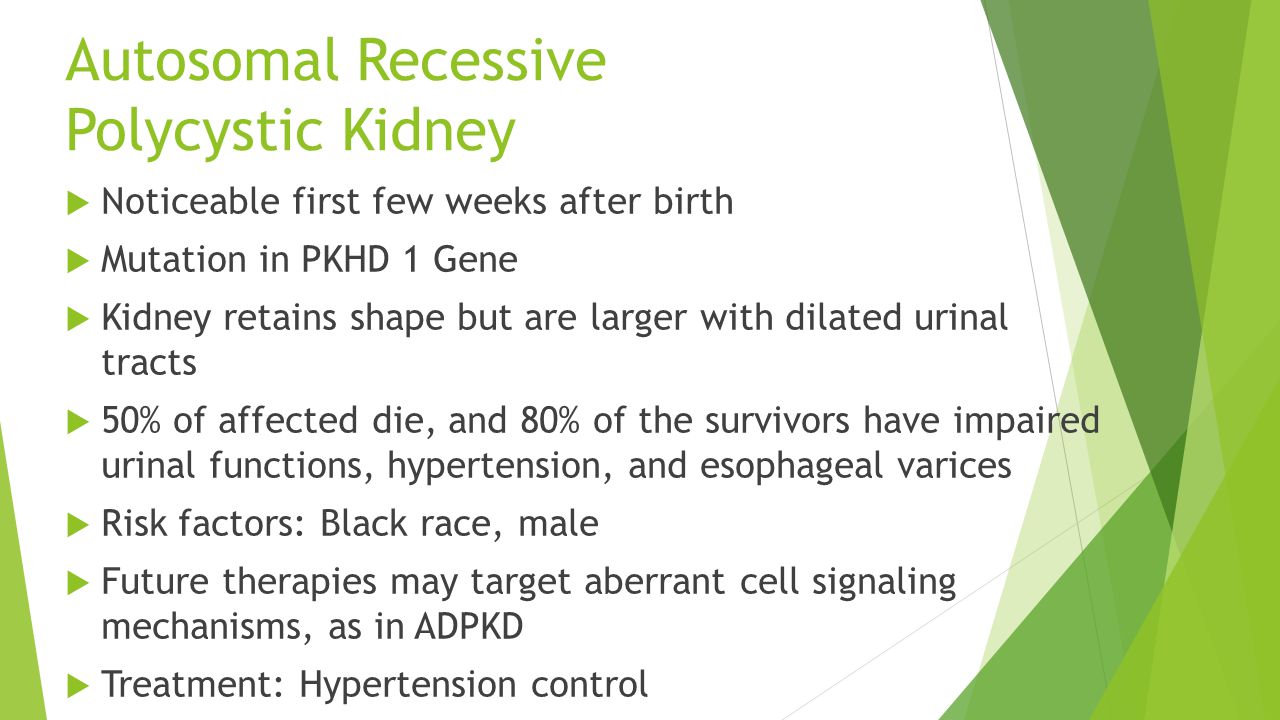 Autosomal Recessive Polycystic Kidney

Noticeable first few weeks after birth

Mutation in PKHD 1 Gene

Kidney retains shape but are larger with dilated urinal tracts

50% of affected die, and 80% of the survivors have impaired urinal functions, hypertension, and esophageal varices

Risk factors: Black race, male

Future therapies may target aberrant cell signaling mechanisms, as in ADPKD

Treatment: Hypertension control